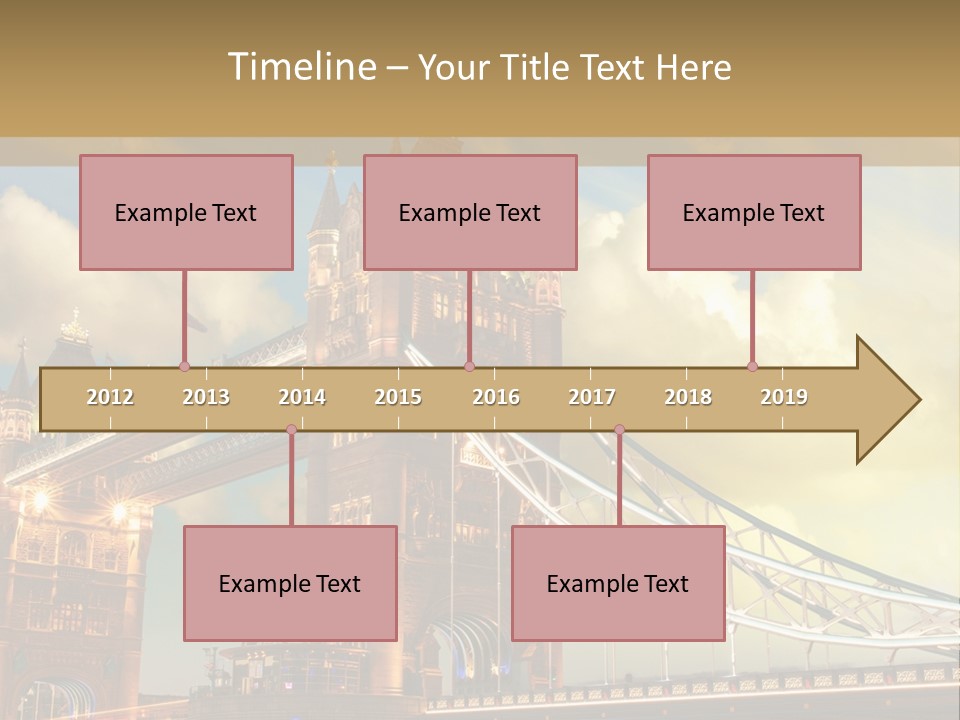 Timeline – Your Title Text Here

Example Text

Example Text

Example Text

2012 2013 2014 2015 2016 2017 2018 2019

Example Text

Example Text